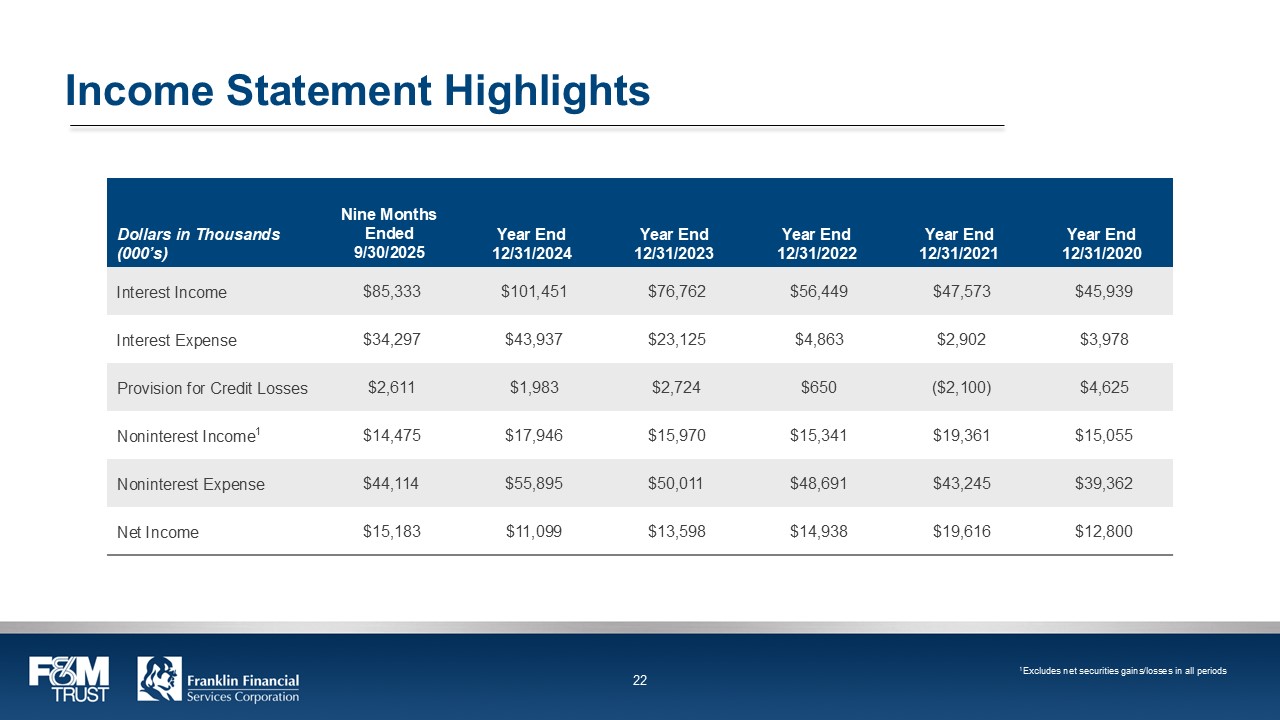 Income Statement Highlights

| Dollars in Thousands (000's) | Nine Months Ended 9/30/2025 | Year End 12/31/2024 | Year End 12/31/2023 | Year End 12/31/2022 | Year End 12/31/2021 | Year End 12/31/2020 |
|---|---|---|---|---|---|---|
| Interest Income | \$85,333 | \$101,451 | \$76,762 | \$56,449 | \$47,573 | \$45,939 |
| Interest Expense | \$34,297 | \$43,937 | \$23,125 | \$4,863 | \$2,902 | \$3,978 |
| Provision for Credit Losses | \$2,611 | \$1,983 | \$2,724 | \$650 | (\$2,100) | \$4,625 |
| Noninterest Income$^1$ | \$14,475 | \$17,946 | \$15,970 | \$15,341 | \$19,361 | \$15,055 |
| Noninterest Expense | \$44,114 | \$55,895 | \$50,011 | \$48,691 | \$43,245 | \$39,362 |
| Net Income | \$15,183 | \$11,099 | \$13,598 | \$14,938 | \$19,616 | \$12,800 |

F&M TRUST

Franklin Financial Services Corporation

22

$^1$Excludes net securities gains/losses in all periods